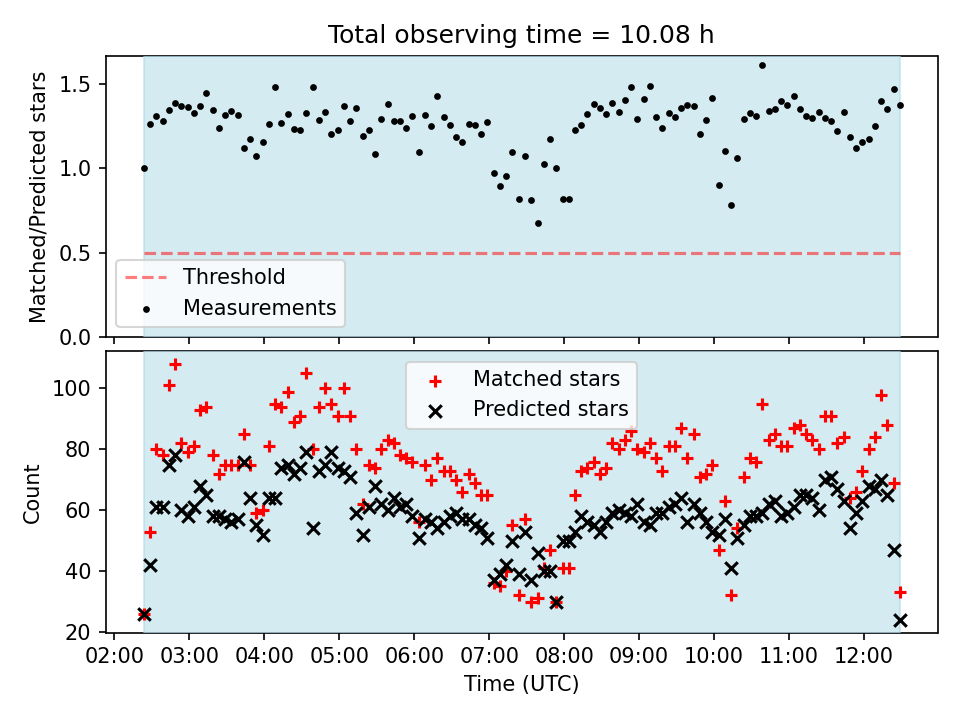 Total observing time = 10.08 h

Matched/Predicted stars

1.5
1.0
0.5
0.0

Threshold
Measurements

Matched stars
Predicted stars

Count

100
80
60
40
20

02:00 03:00 04:00 05:00 06:00 07:00 08:00 09:00 10:00 11:00 12:00

Time (UTC)